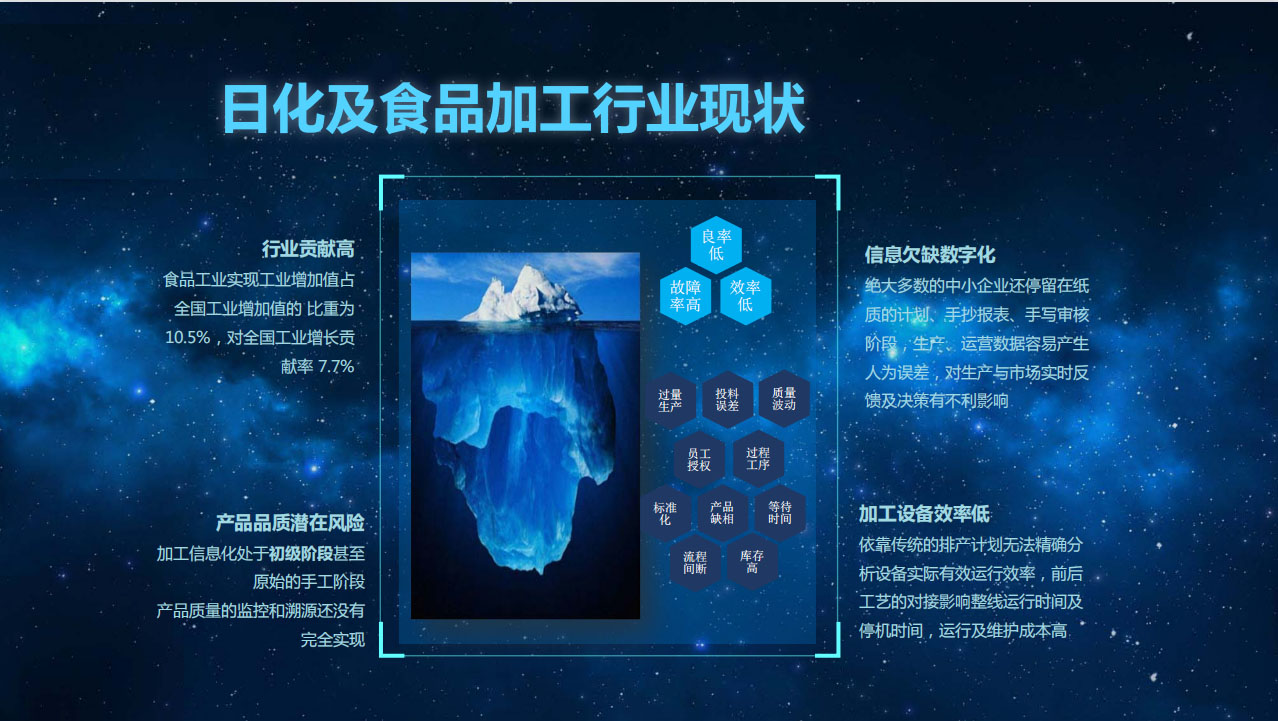 日化及食品加工行业现状

行业贡献高
食品工业实现工业增加值占全国工业增加值的 比重为10.5%，对全国工业增长贡献率 7.7%

产品品质潜在风险
加工信息化处于初级阶段甚至原始的手工阶段
产品质量的监控和溯源还没有完全实现

良率低
故障率高
效率低

过量生产
投料误差
质量波动
员工授权
过程工序
标准化
产品缺相
等待时间
流程间断
库存高

信息欠缺数字化
绝大多数的中小企业还停留在纸质的计划、手抄报表、手写审核阶段，生产、运营数据容易产生人为误差，对生产与市场实时反馈及决策有不利影响

加工设备效率低
依靠传统的排产计划无法精确分析设备实际有效运行效率，前后工艺的对接影响整线运行时间及停机时间，运行及维护成本高